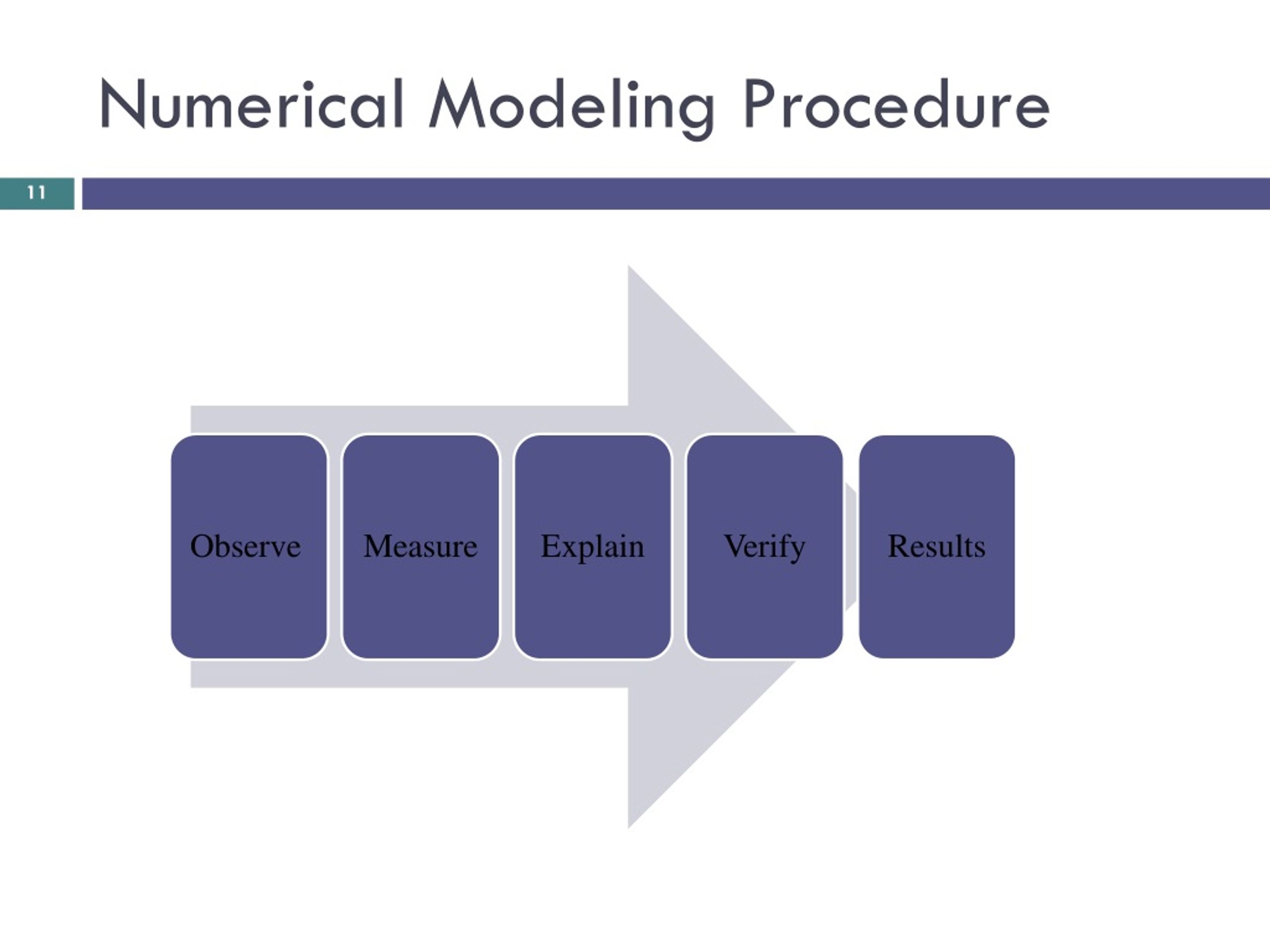 Numerical Modeling Procedure

11

Observe

Measure

Explain

Verify

Results